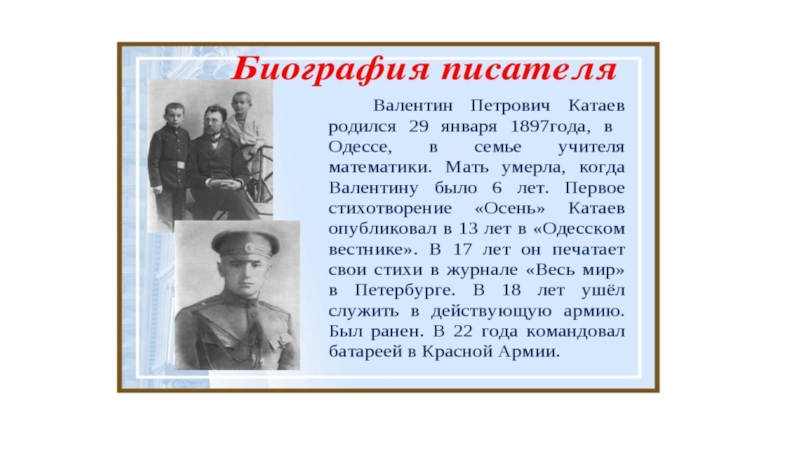 Биография писателя

Валентин Петрович Катаев родился 29 января 1897года, в Одессе, в семье учителя математики. Мать умерла, когда Валентину было 6 лет. Первое стихотворение «Осень» Катаев опубликовал в 13 лет в «Одесском вестнике». В 17 лет он печатает свои стихи в журнале «Весь мир» в Петербурге. В 18 лет ушёл служить в действующую армию. Был ранен. В 22 года командовал батареей в Красной Армии.